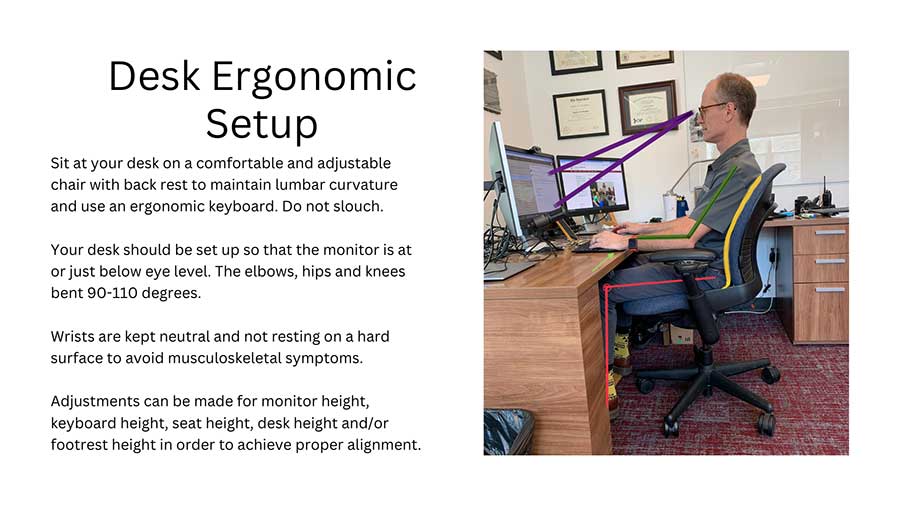 Desk Ergonomic Setup

Sit at your desk on a comfortable and adjustable chair with back rest to maintain lumbar curvature and use an ergonomic keyboard. Do not slouch.

Your desk should be set up so that the monitor is at or just below eye level. The elbows, hips and knees bent 90-110 degrees.

Wrists are kept neutral and not resting on a hard surface to avoid musculoskeletal symptoms.

Adjustments can be made for monitor height, keyboard height, seat height, desk height and/or footrest height in order to achieve proper alignment.